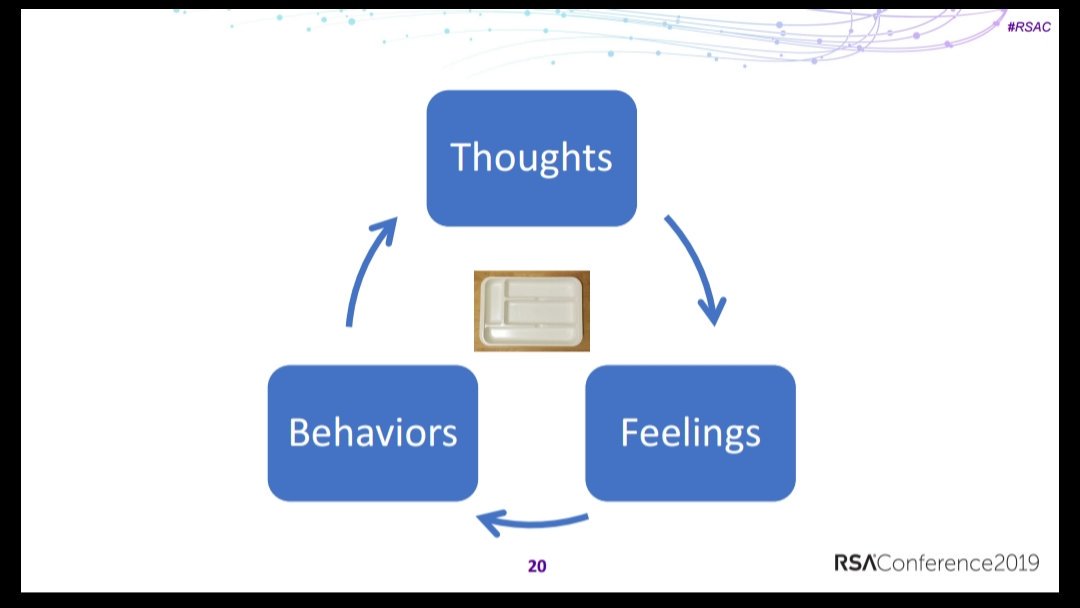 #RSAC

Thoughts

Feelings

Behaviors

20

RSAConference2019